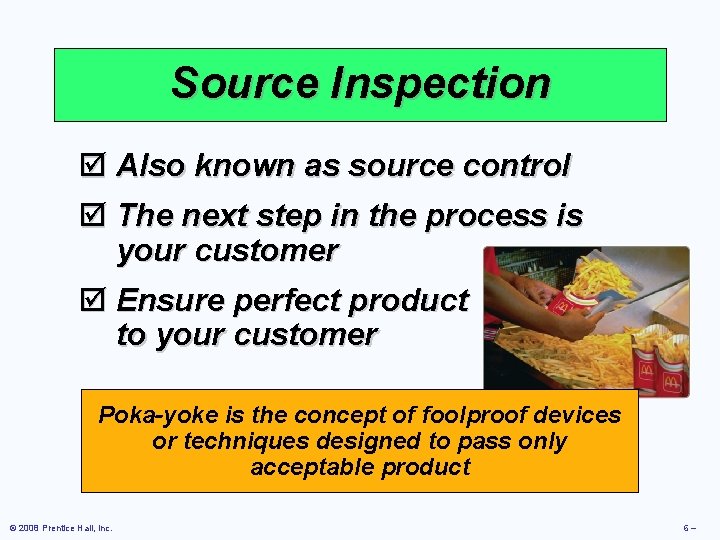 Source Inspection

☑ Also known as source control

☑ The next step in the process is your customer

☑ Ensure perfect product to your customer

Poka-yoke is the concept of foolproof devices or techniques designed to pass only acceptable product

© 2008 Prentice Hall, Inc.

6 –